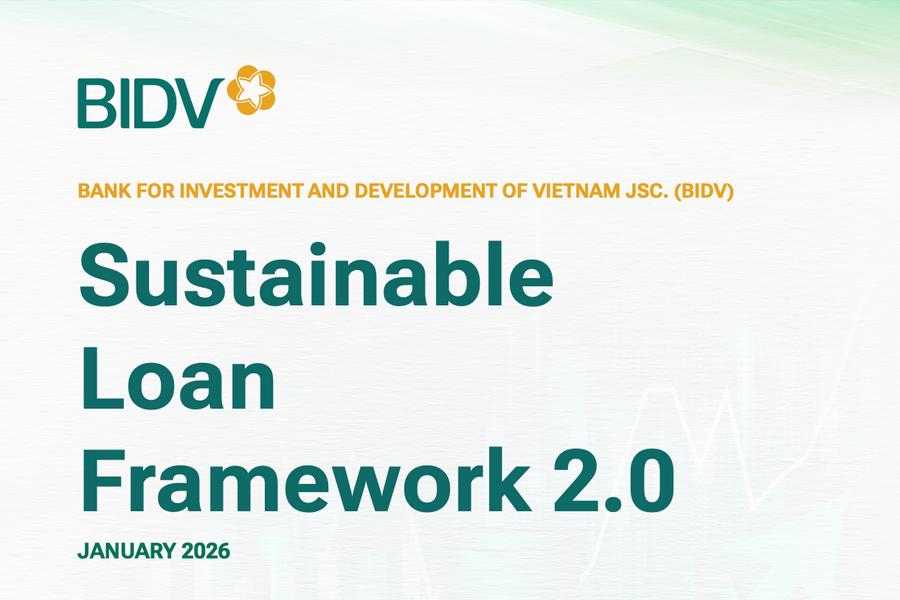 BIDV

BANK FOR INVESTMENT AND DEVELOPMENT OF VIETNAM JSC. (BIDV)

Sustainable Loan Framework 2.0

JANUARY 2026